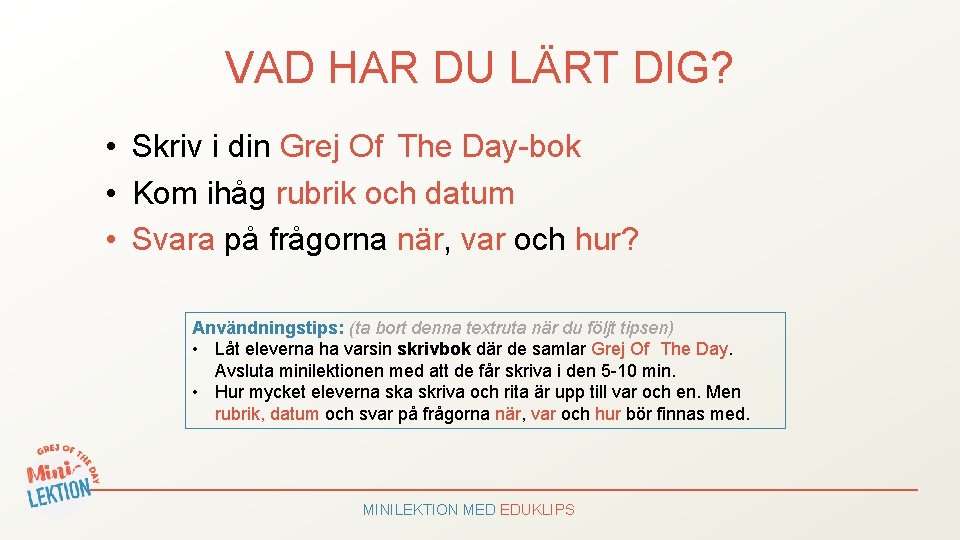 VAD HAR DU LÄRT DIG?

• Skriv i din Grej Of The Day-bok
• Kom ihåg rubrik och datum
• Svara på frågorna när, var och hur?

Användningstips: (ta bort denna textruta när du följt tipsen)
• Låt eleverna ha varsin skrivbok där de samlar Grej Of The Day. Avsluta minilektionen med att de får skriva i den 5-10 min.
• Hur mycket eleverna ska skriva och rita är upp till var och en. Men rubrik, datum och svar på frågorna när, var och hur bör finnas med.

GREJ OF THE DAY
Mini-LEKTION

MINILEKTION MED EDUKLIPS